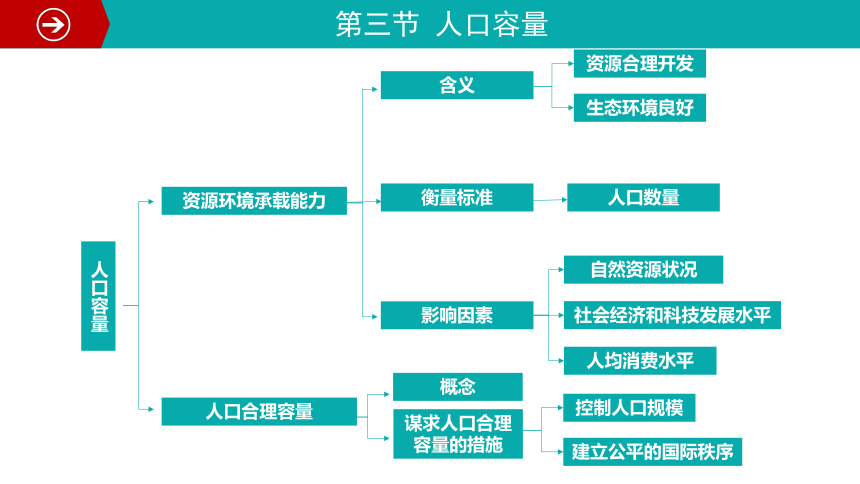 第三节 人口容量

人口容量

资源环境承载能力

含义

资源合理开发

生态环境良好

衡量标准

人口数量

影响因素

自然资源状况

社会经济和科技发展水平

人均消费水平

人口合理容量

概念

谋求人口合理容量的措施

控制人口规模

建立公平的国际秩序